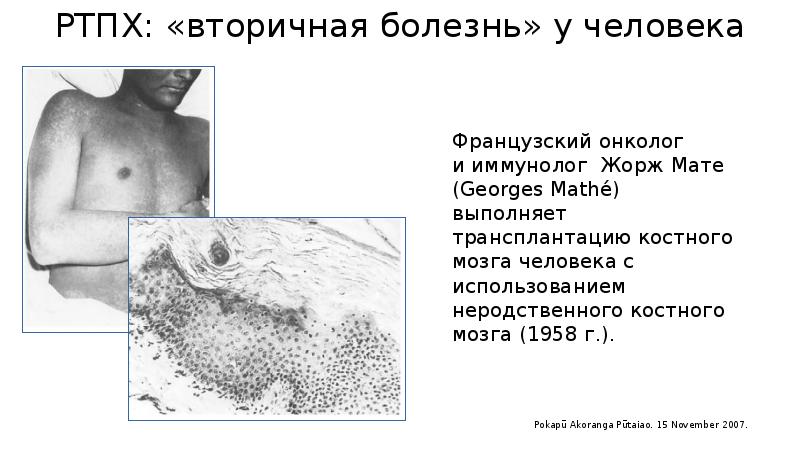 РТПХ: «вторичная болезнь» у человека

Французский онколог и иммунолог Жорж Мате (Georges Mathé) выполняет трансплантацию костного мозга человека с использованием неродственного костного мозга (1958 г.).

Pokapū Akoranga Pūtaiao. 15 November 2007.